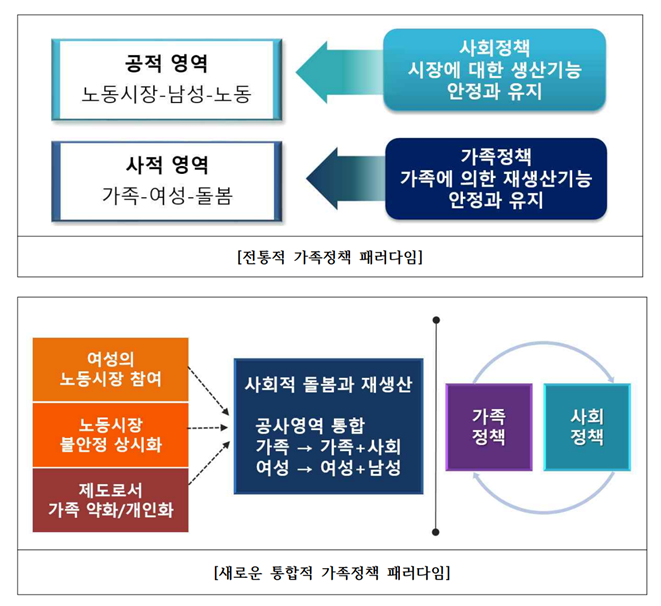 공적 영역
노동시장-남성-노동

사회정책
시장에 대한 생산기능
안정과 유지

사적 영역
가족-여성-돌봄

가족정책
가족에 의한 재생산기능
안정과 유지

[전통적 가족정책 패러다임]

여성의
노동시장 참여

노동시장
불안정 상시화

제도로서
가족 약화/개인화

사회적 돌봄과 재생산

공사영역 통합
가족 → 가족+사회
여성 → 여성+남성

가족
정책

사회
정책

[새로운 통합적 가족정책 패러다임]